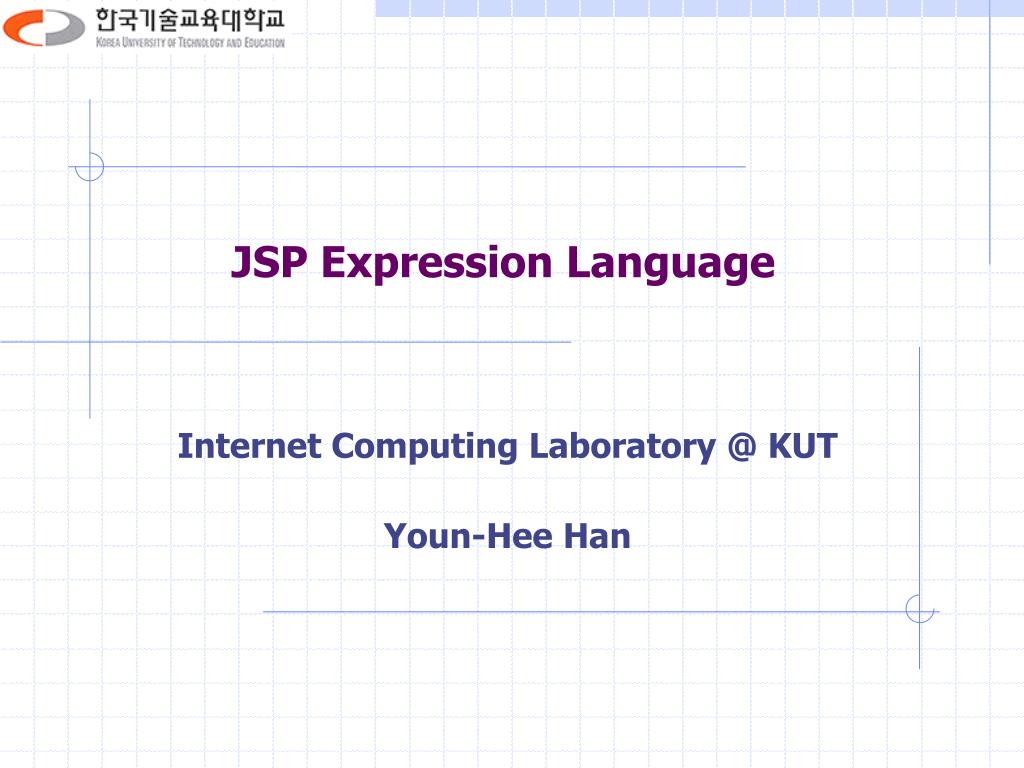 한국기술교육대학교
KOREA UNIVERSITY OF TECHNOLOGY AND EDUCATION

JSP Expression Language

Internet Computing Laboratory @ KUT

Youn-Hee Han